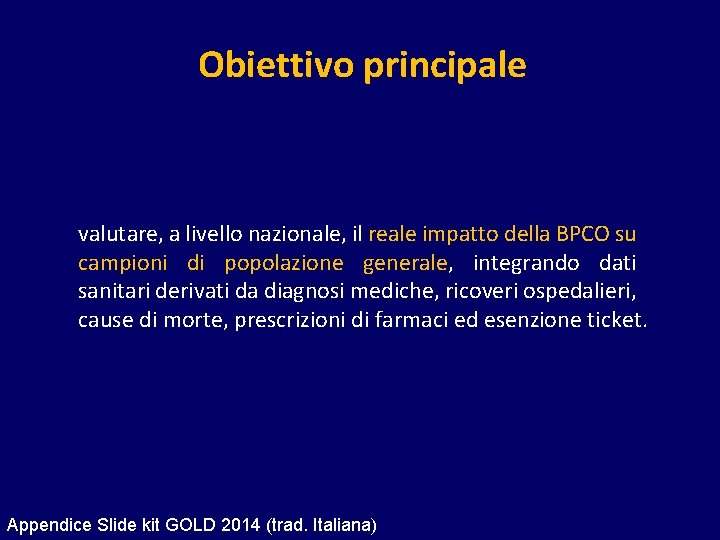 Obiettivo principale

valutare, a livello nazionale, il reale impatto della BPCO su campioni di popolazione generale, integrando dati sanitari derivati da diagnosi mediche, ricoveri ospedalieri, cause di morte, prescrizioni di farmaci ed esenzione ticket.

Appendice Slide kit GOLD 2014 (trad. Italiana)